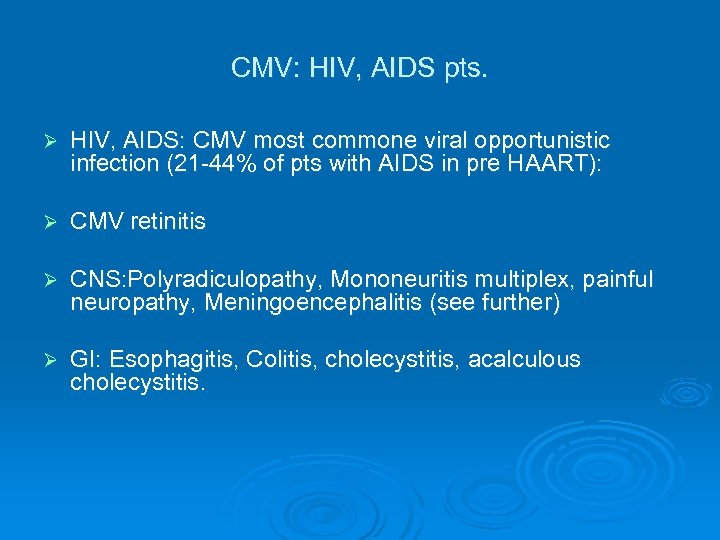 CMV: HIV, AIDS pts.

➢ HIV, AIDS: CMV most commone viral opportunistic infection (21-44% of pts with AIDS in pre HAART):

➢ CMV retinitis

➢ CNS:Polyradiculopathy, Mononeuritis multiplex, painful neuropathy, Meningoencephalitis (see further)

➢ GI: Esophagitis, Colitis, cholecystitis, acalculous cholecystitis.